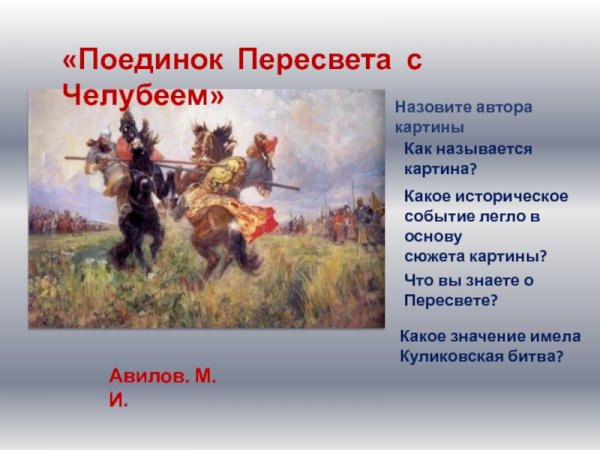 «Поединок Пересвета с Челубеем»

Назовите автора картины

Как называется картина?

Какое историческое событие легло в основу сюжета картины?

Что вы знаете о Пересвете?

Какое значение имела Куликовская битва?

Авилов. М. И.